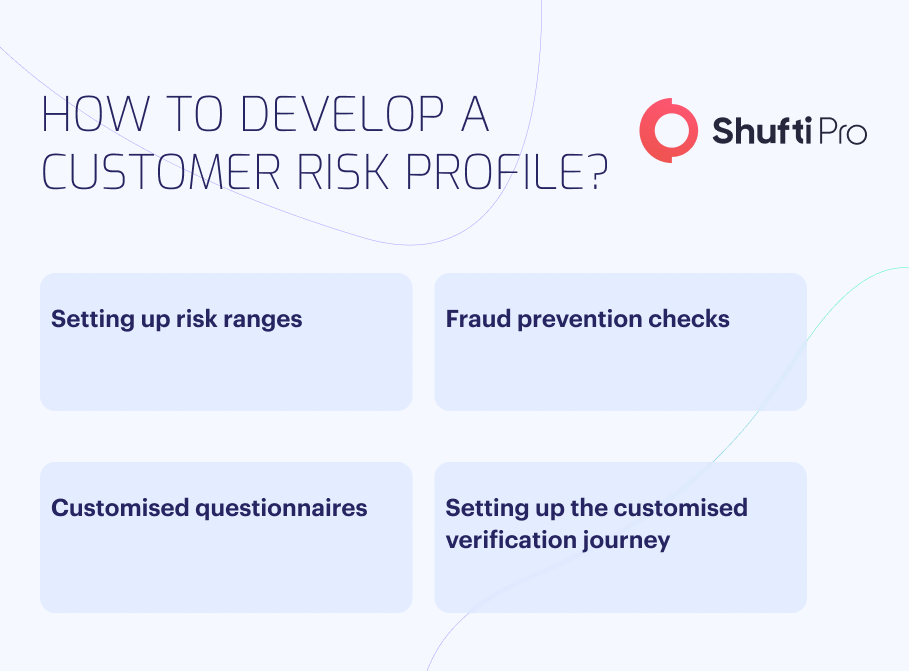 HOW TO DEVELOP A CUSTOMER RISK PROFILE?

Shufti Pro

Setting up risk ranges

Fraud prevention checks

Customised questionnaires

Setting up the customised verification journey